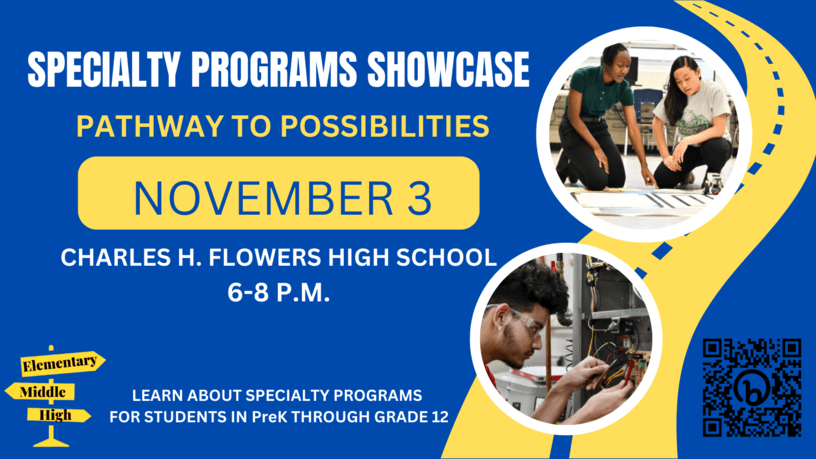 SPECIALTY PROGRAMS SHOWCASE

PATHWAY TO POSSIBILITIES

NOVEMBER 3

CHARLES H. FLOWERS HIGH SCHOOL
6-8 P.M.

Elementary
Middle
High

LEARN ABOUT SPECIALTY PROGRAMS FOR STUDENTS IN PreK THROUGH GRADE 12